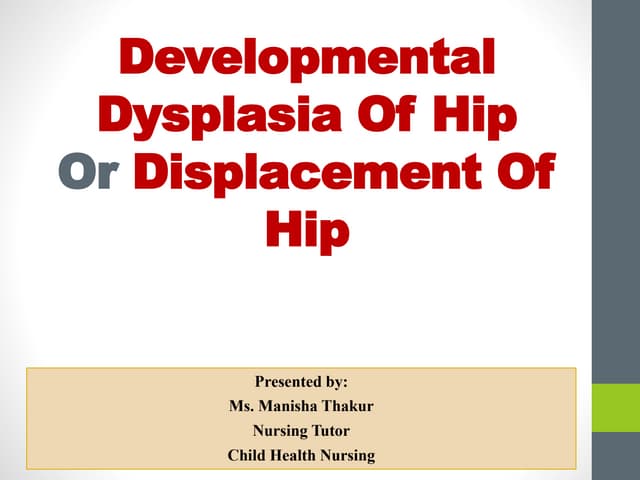 Developmental Dysplasia Of Hip Or Displacement Of Hip

Presented by:
Ms. Manisha Thakur
Nursing Tutor
Child Health Nursing